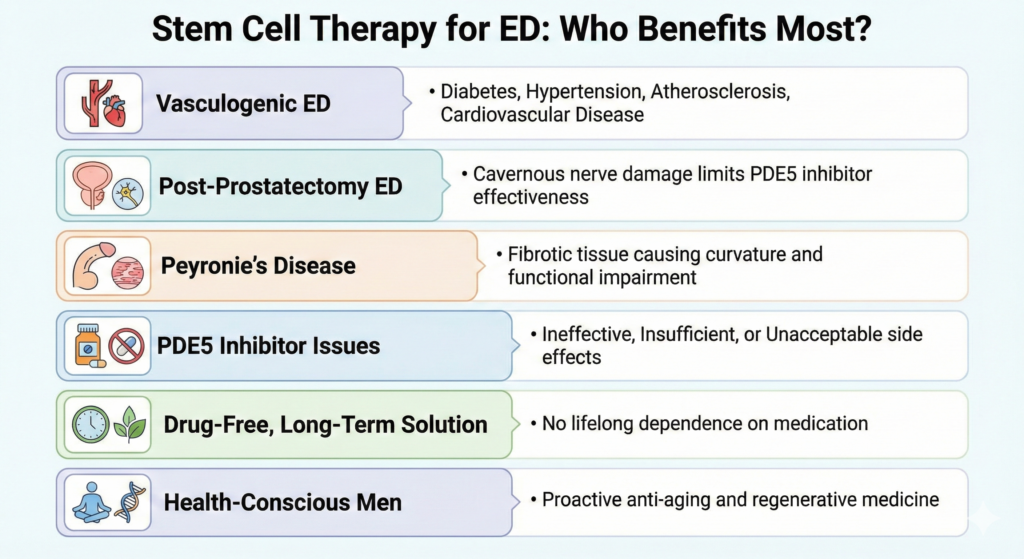 Stem Cell Therapy for ED: Who Benefits Most?

Vasculogenic ED
• Diabetes, Hypertension, Atherosclerosis, Cardiovascular Disease

Post-Prostatectomy ED
• Cavernous nerve damage limits PDE5 inhibitor effectiveness

Peyronie's Disease
• Fibrotic tissue causing curvature and functional impairment

PDE5 Inhibitor Issues
• Ineffective, Insufficient, or Unacceptable side effects

Drug-Free, Long-Term Solution
• No lifelong dependence on medication

Health-Conscious Men
• Proactive anti-aging and regenerative medicine